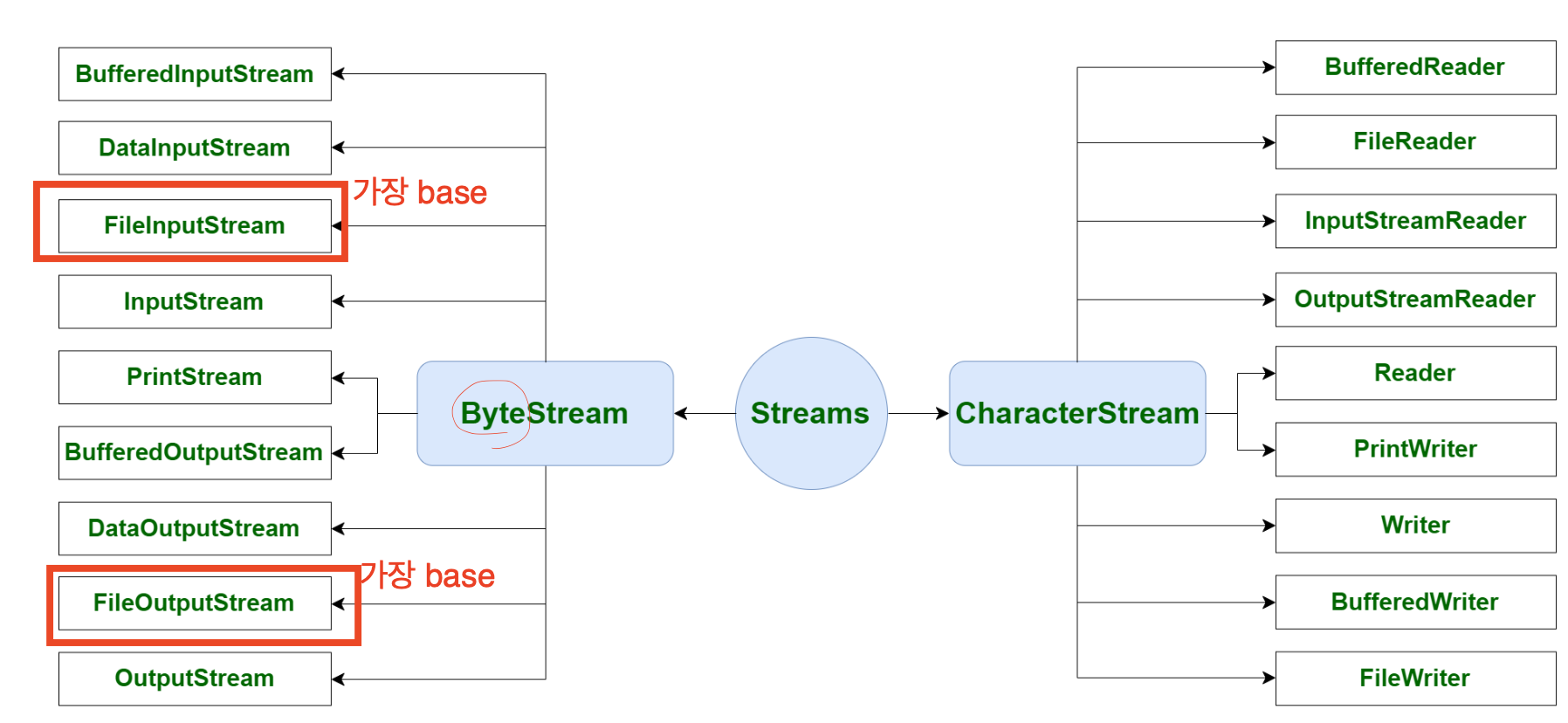 BufferedInputStream

DataInputStream

가장 base

FileInputStream

InputStream

PrintStream

BufferedOutputStream

DataOutputStream

가장 base

FileOutputStream

OutputStream

ByteStream

Streams

CharacterStream

BufferedReader

FileReader

InputStreamReader

OutputStreamReader

Reader

PrintWriter

Writer

BufferedWriter

FileWriter